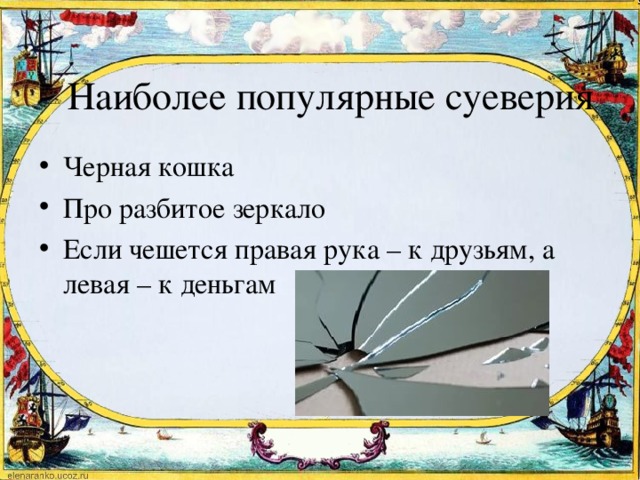 Наиболее популярные суеверия

• Черная кошка
• Про разбитое зеркало
• Если чешется правая рука – к друзьям, а левая – к деньгам

elenaranko.ucoz.ru